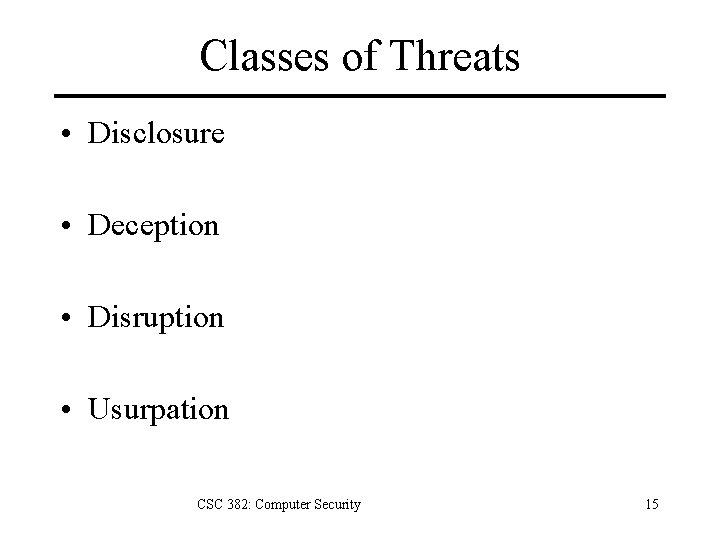 Classes of Threats

• Disclosure

• Deception

• Disruption

• Usurpation

CSC 382: Computer Security

15